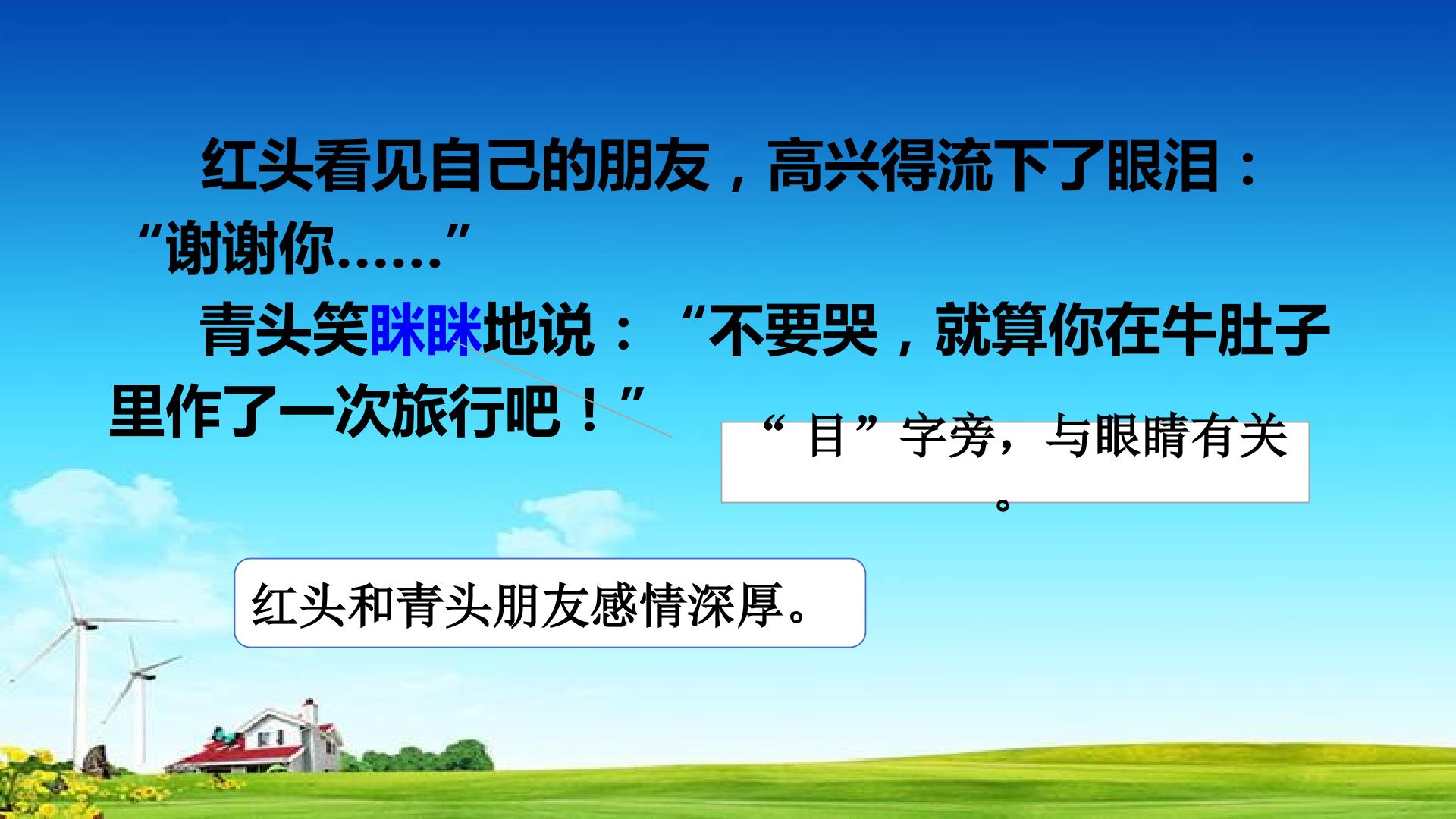 红头看见自己的朋友，高兴得流下了眼泪：“谢谢你……”

青头笑眯眯地说：“不要哭，就算你在牛肚子里作了一次旅行吧！”

“目”字旁，与眼睛有关。

红头和青头朋友感情深厚。